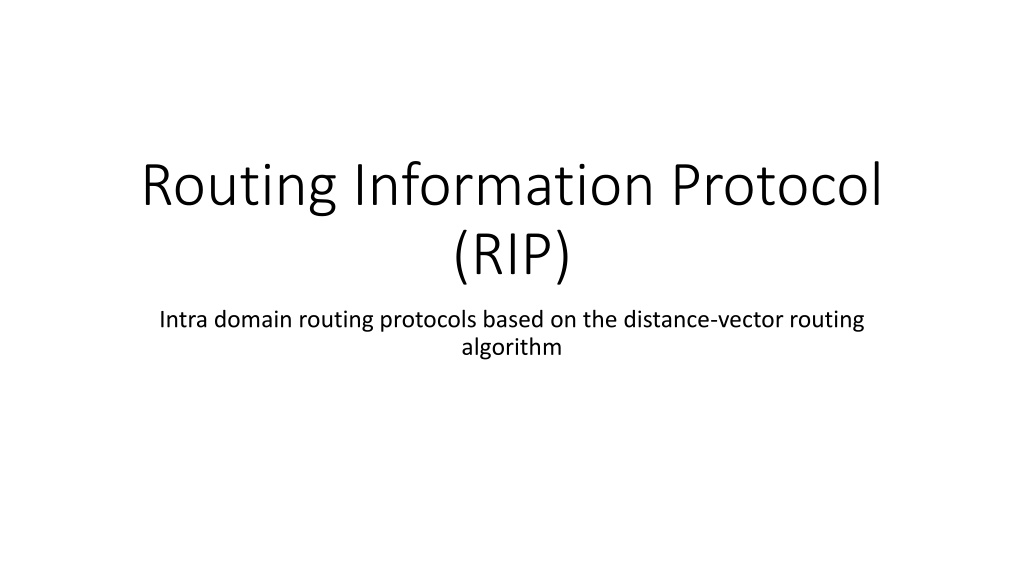 Routing Information Protocol (RIP)

Intra domain routing protocols based on the distance-vector routing algorithm